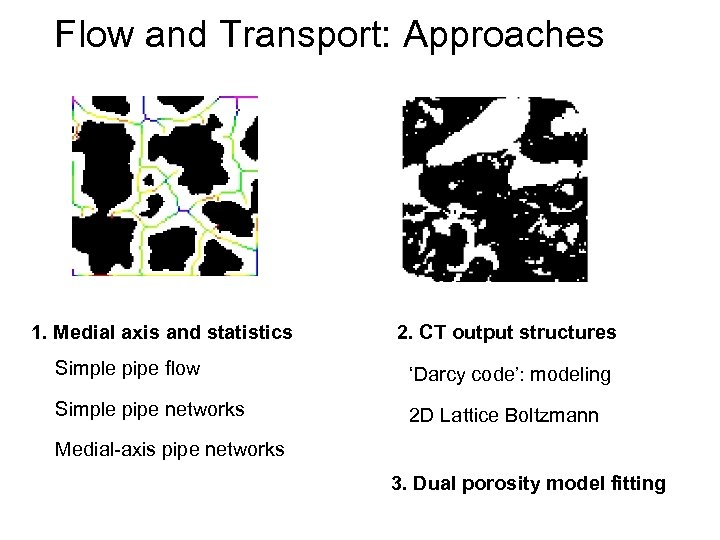 Flow and Transport: Approaches

1. Medial axis and statistics

Simple pipe flow

Simple pipe networks

Medial-axis pipe networks

2. CT output structures

‘Darcy code’: modeling

2D Lattice Boltzmann

3. Dual porosity model fitting